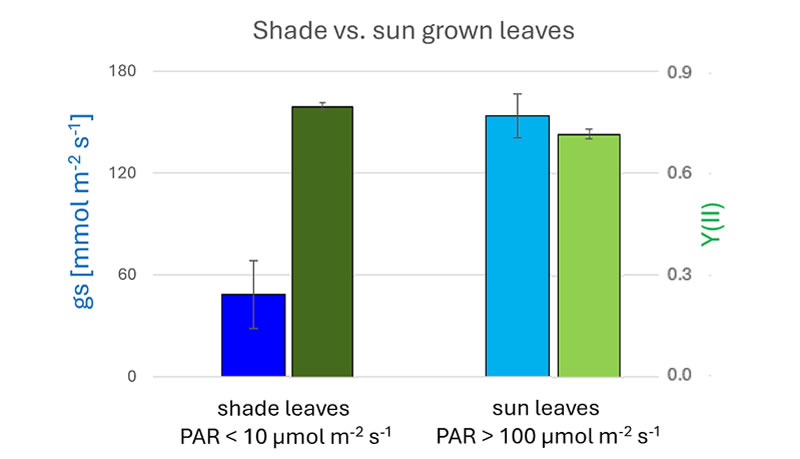 Shade vs. sun grown leaves

gs [mmol $m^{-2}$ $s^{-1}$]

180
120
60
0

0.9
0.6
0.3
0.0

Y(II)

shade leaves
PAR < 10 µmol $m^{-2}$ $s^{-1}$

sun leaves
PAR > 100 µmol $m^{-2}$ $s^{-1}$